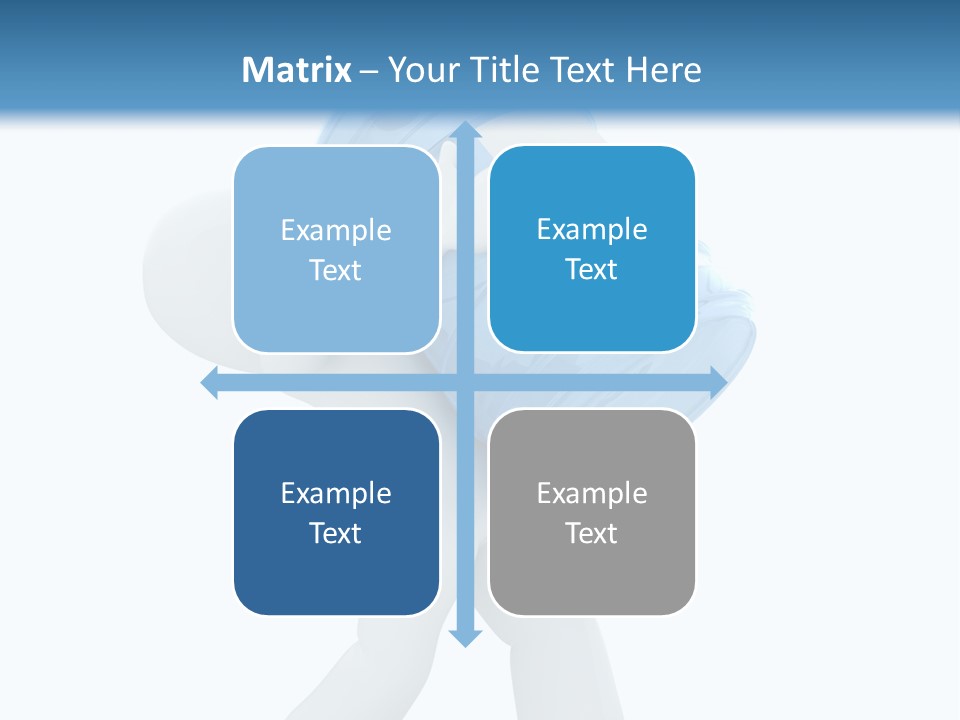 Matrix – Your Title Text Here

Example Text

Example Text

Example Text

Example Text